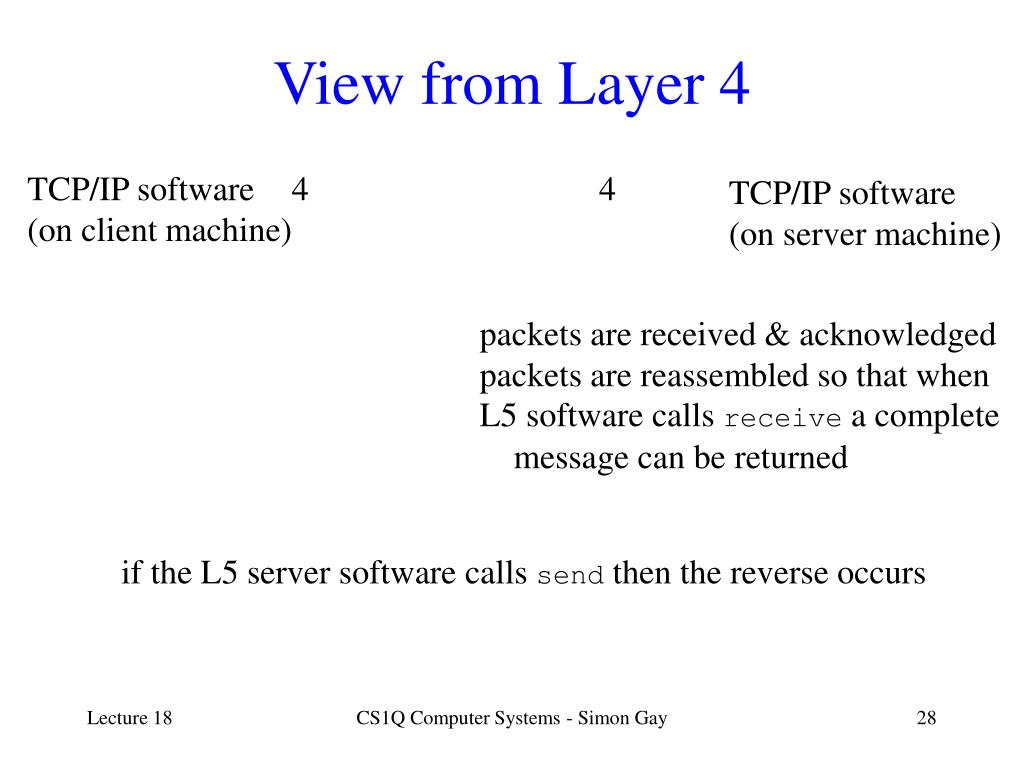 View from Layer 4

TCP/IP software 4
(on client machine)

4

TCP/IP software
(on server machine)

packets are received & acknowledged
packets are reassembled so that when L5 software calls receive a complete message can be returned

if the L5 server software calls send then the reverse occurs

Lecture 18

CS1Q Computer Systems - Simon Gay

28